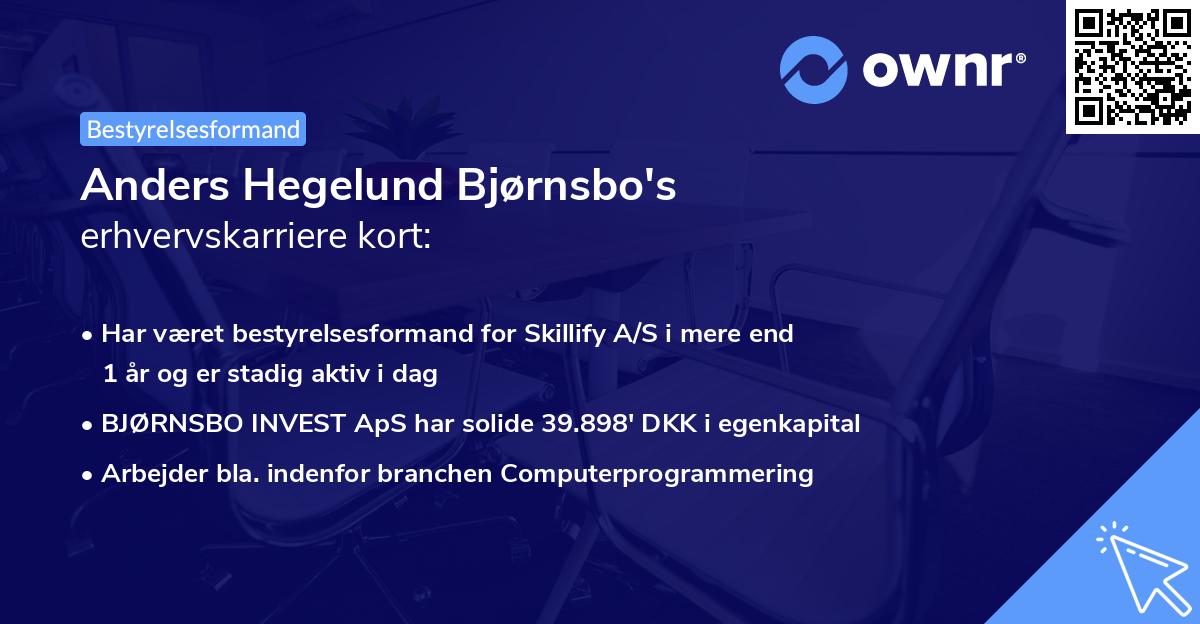 ownr®

Bestyrelsesformand

Anders Hegelund Bjørnsbo's erhvervskarriere kort:

• Har været bestyrelsesformand for Skillify A/S i mere end 1 år og er stadig aktiv i dag

• BJØRNSBO INVEST ApS har solide 39.898' DKK i egenkapital

• Arbejder bla. indenfor branchen Computerprogrammering